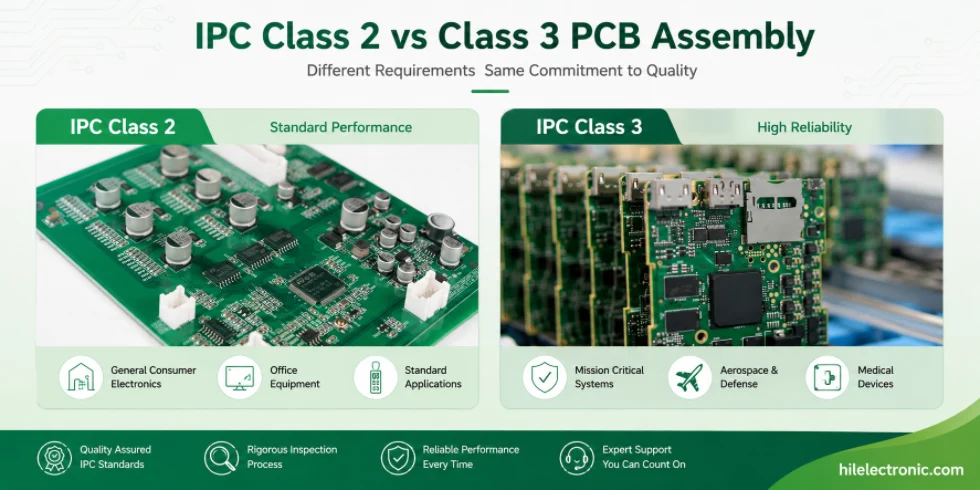 IPC Class 2 vs Class 3 PCB Assembly

Different Requirements Same Commitment to Quality

IPC Class 2

Standard Performance

General Consumer Electronics

Office Equipment

Standard Applications

IPC Class 3

High Reliability

Mission Critical Systems

Aerospace & Defense

Medical Devices

Quality Assured IPC Standards

Rigorous Inspection Process

Reliable Performance Every Time

Expert Support You Can Count On

hilelectronic.com